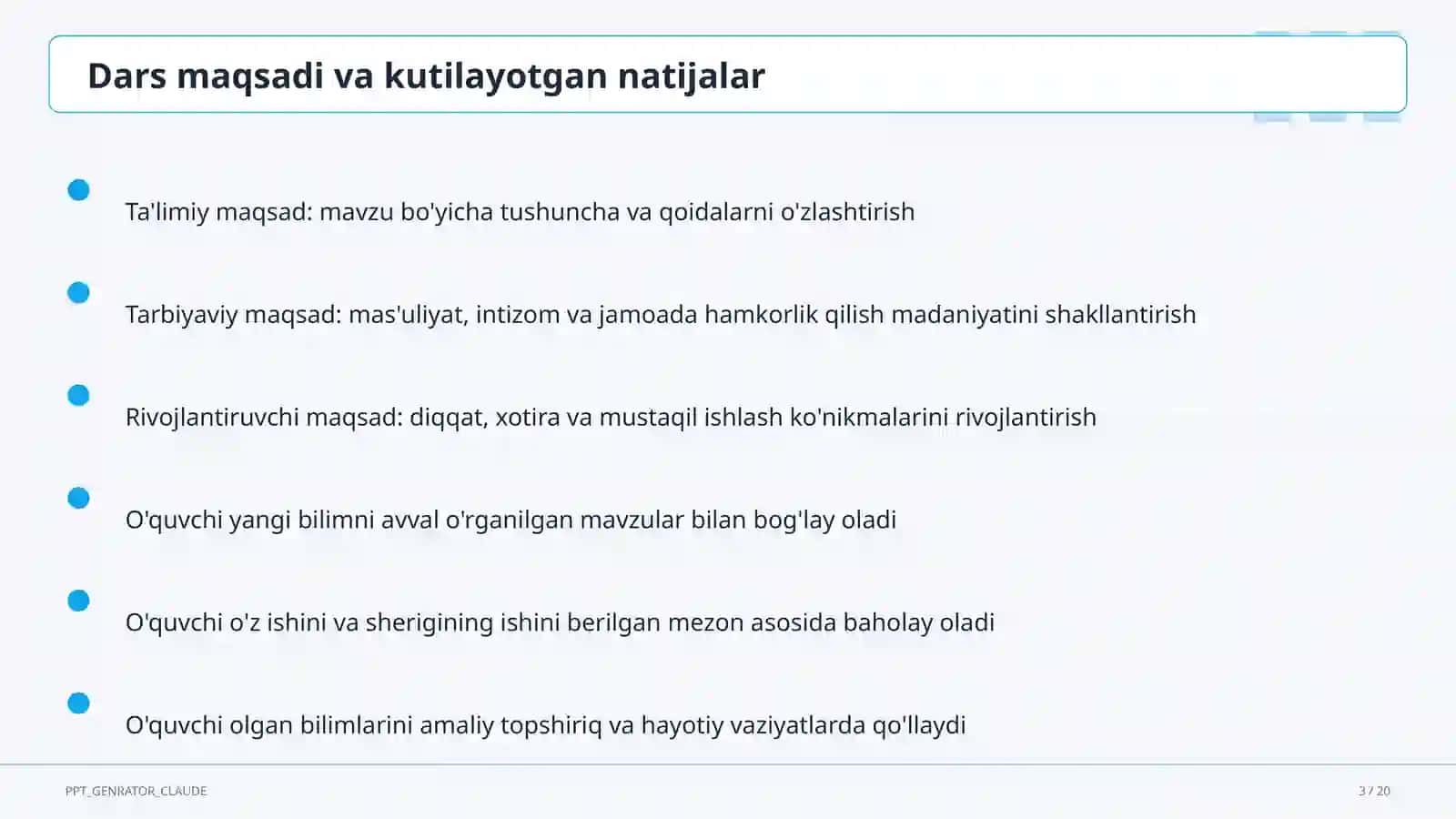 Dars maqsadi va kutilayotgan natijalar

Ta'limiy maqsad: mavzu bo'yicha tushuncha va qoidalarni o'zlashtirish

Tarbiyaviy maqsad: mas'uliyat, intizom va jamoada hamkorlik qilish madaniyatini shakllantirish

Rivojlantiruvchi maqsad: diqqat, xotira va mustaqil ishlash ko'nikmalarini rivojlantirish

O'quvchi yangi bilimni avval o'rganilgan mavzular bilan bog'lay oladi

O'quvchi o'z ishini va sherigining ishini berilgan mezon asosida baholay oladi

O'quvchi olgan bilimlarini amaliy topshiriq va hayotiy vaziyatlarda qo'llaydi

PPT_GENRATOR_CLAUDE

3 / 20